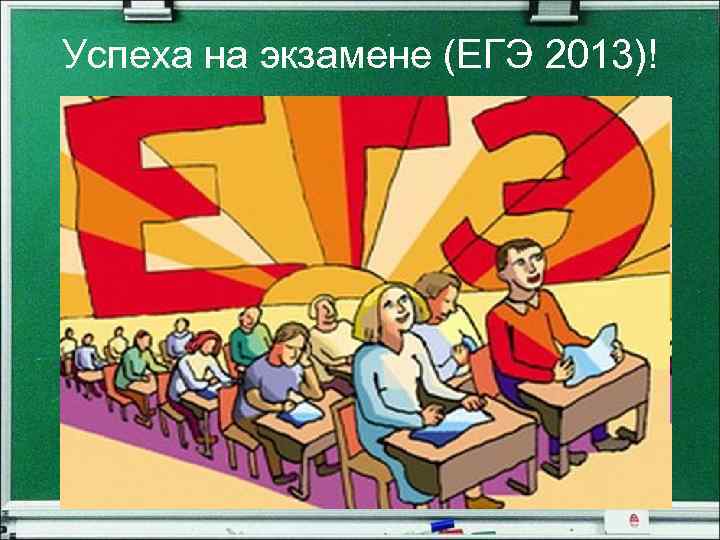 Успеха на экзамене (ЕГЭ 2013)!

ЕГЭ